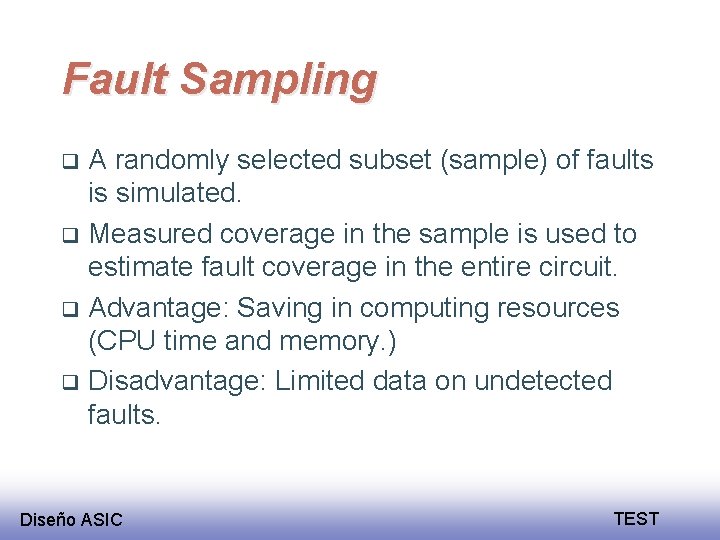 Fault Sampling

❑ A randomly selected subset (sample) of faults is simulated.

❑ Measured coverage in the sample is used to estimate fault coverage in the entire circuit.

❑ Advantage: Saving in computing resources (CPU time and memory.)

❑ Disadvantage: Limited data on undetected faults.

Diseño ASIC

TEST